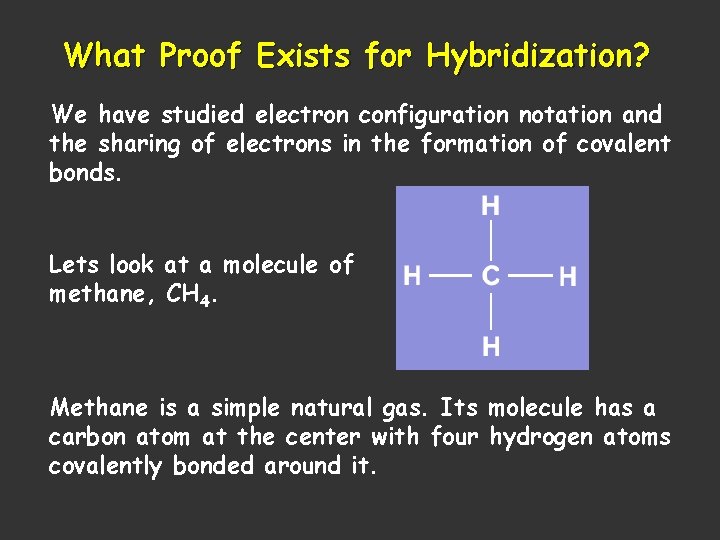 What Proof Exists for Hybridization?

We have studied electron configuration notation and the sharing of electrons in the formation of covalent bonds.

Lets look at a molecule of methane, $CH_4$.

H
H — C — H
H

Methane is a simple natural gas. Its molecule has a carbon atom at the center with four hydrogen atoms covalently bonded around it.